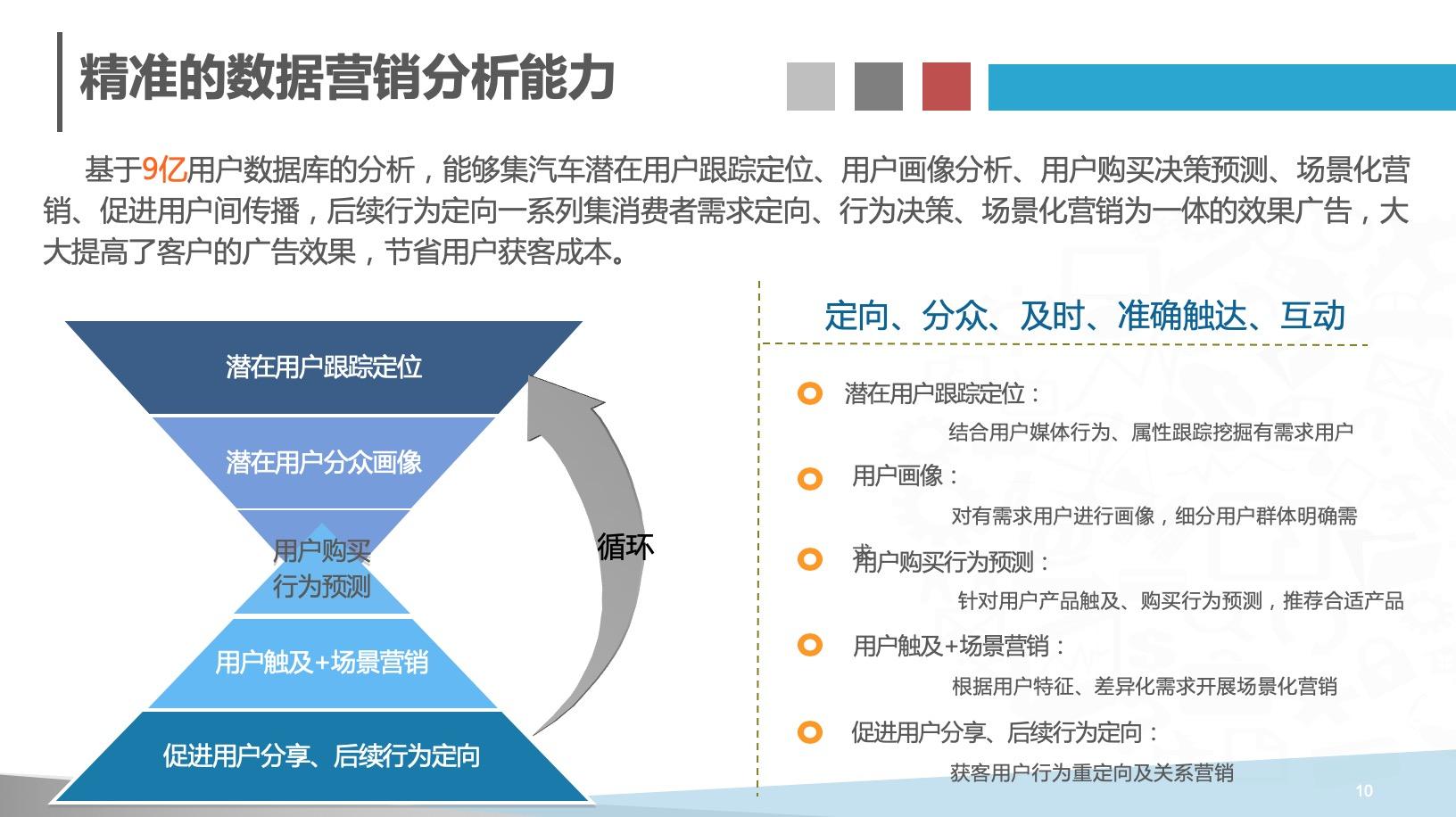 精准的数据营销分析能力

基于9亿用户数据库的分析，能够集汽车潜在用户跟踪定位、用户画像分析、用户购买决策预测、场景化营销、促进用户间传播，后续行为定向一系列集消费者需求定向、行为决策、场景化营销为一体的效果广告，大大提高了客户的广告效果，节省用户获客成本。

潜在用户跟踪定位

潜在用户分众画像

用户购买行为预测

用户触及+场景营销

促进用户分享、后续行为定向

循环

定向、分众、及时、准确触达、互动

潜在用户跟踪定位：

结合用户媒体行为、属性跟踪挖掘有需求用户

用户画像：

对有需求用户进行画像，细分用户群体明确需求

用户购买行为预测：

针对用户产品触及、购买行为预测，推荐合适产品

用户触及+场景营销：

根据用户特征、差异化需求开展场景化营销

促进用户分享、后续行为定向：

获客用户行为重定向及关系营销

10